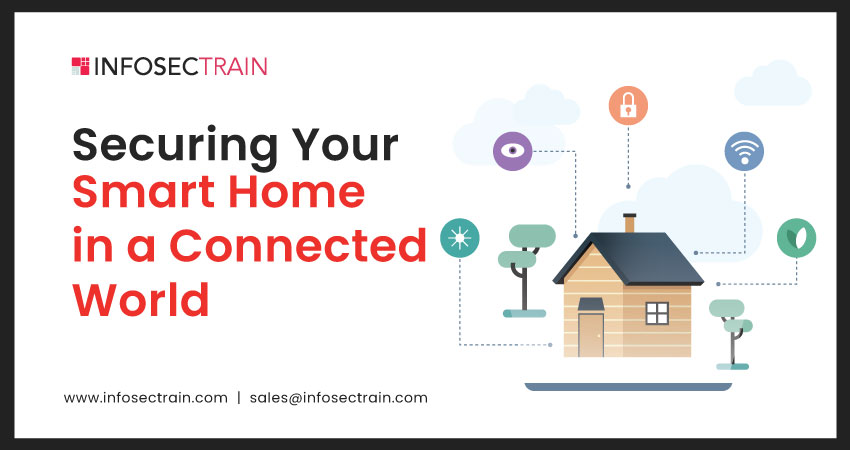 INFOSECTRAIN

Securing Your Smart Home in a Connected World

www.infosectrain.com | sales@infosectrain.com